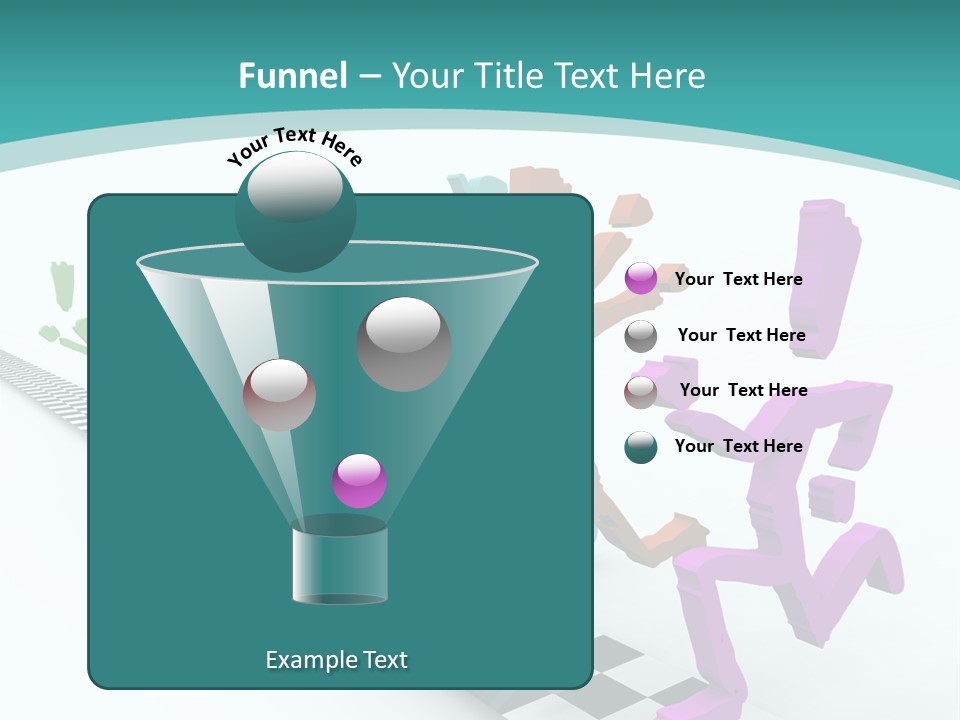 Funnel – Your Title Text Here

Your Text Here

Your Text Here

Your Text Here

Your Text Here

Your Text Here

Example Text